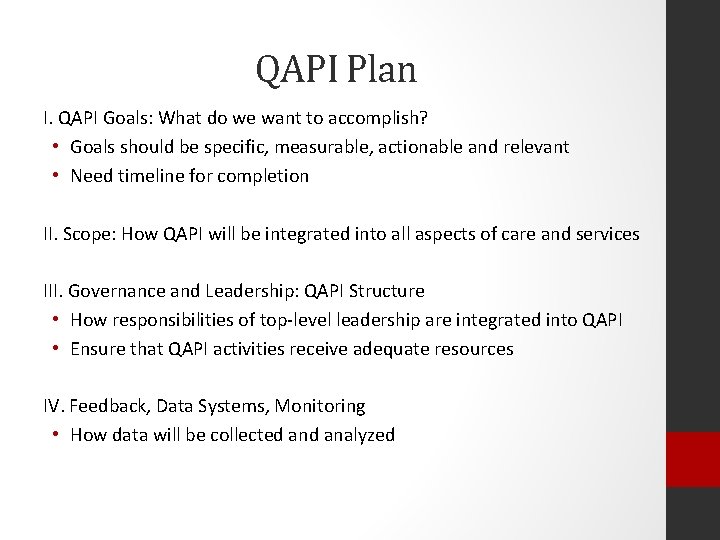 QAPI Plan

I. QAPI Goals: What do we want to accomplish?
• Goals should be specific, measurable, actionable and relevant
• Need timeline for completion

II. Scope: How QAPI will be integrated into all aspects of care and services

III. Governance and Leadership: QAPI Structure
• How responsibilities of top-level leadership are integrated into QAPI
• Ensure that QAPI activities receive adequate resources

IV. Feedback, Data Systems, Monitoring
• How data will be collected and analyzed